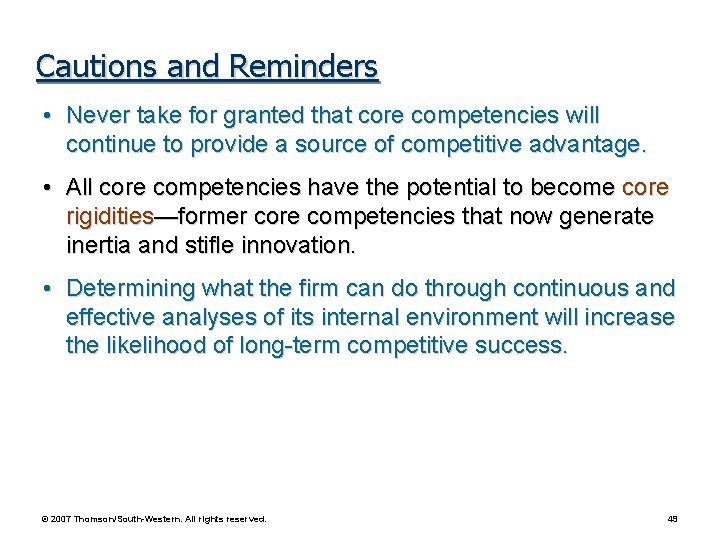 Cautions and Reminders

• Never take for granted that core competencies will continue to provide a source of competitive advantage.

• All core competencies have the potential to become core rigidities—former core competencies that now generate inertia and stifle innovation.

• Determining what the firm can do through continuous and effective analyses of its internal environment will increase the likelihood of long-term competitive success.

© 2007 Thomson/South-Western. All rights reserved.

49